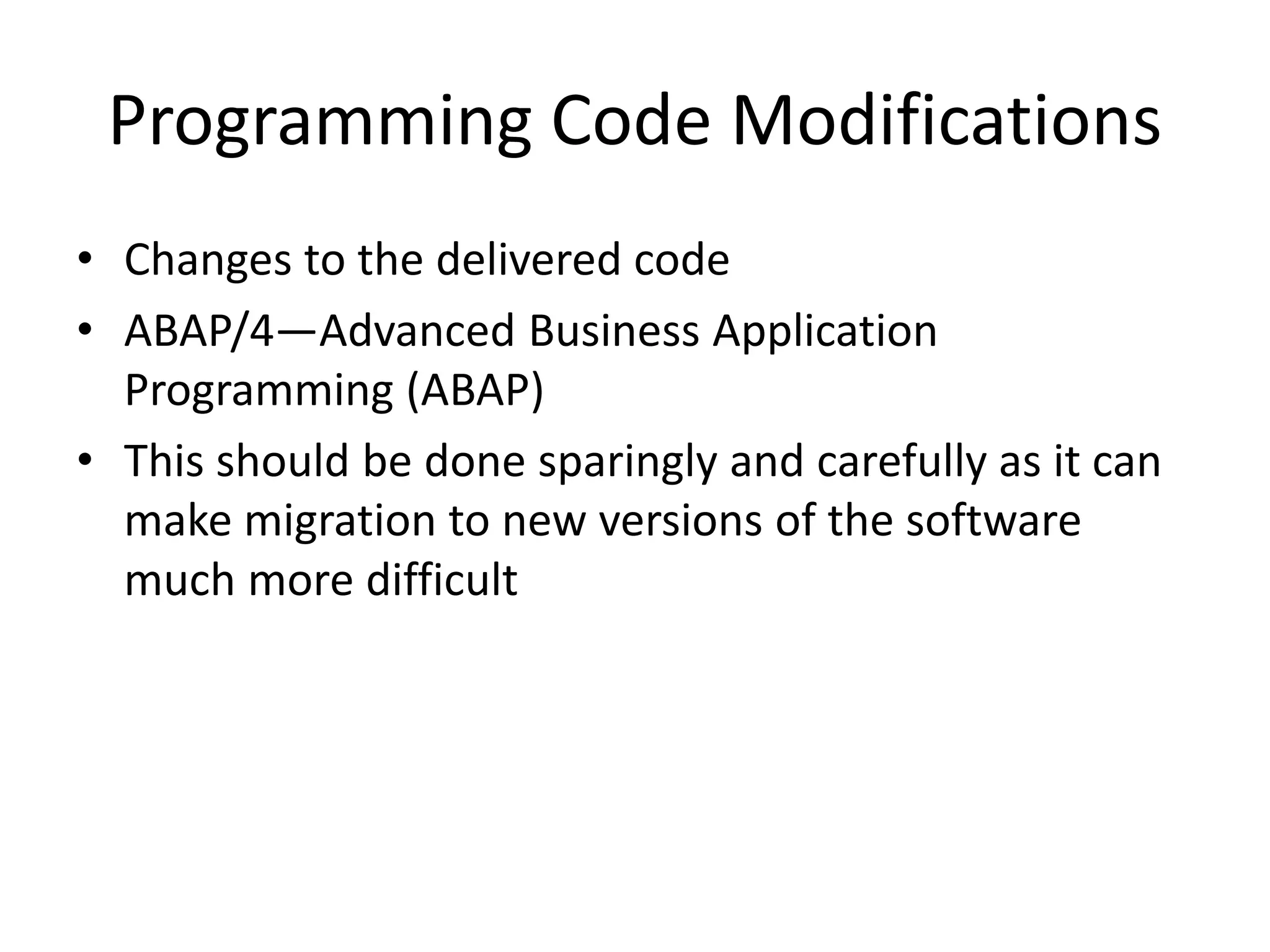 Programming Code Modifications

• Changes to the delivered code
• ABAP/4—Advanced Business Application Programming (ABAP)
• This should be done sparingly and carefully as it can make migration to new versions of the software much more difficult